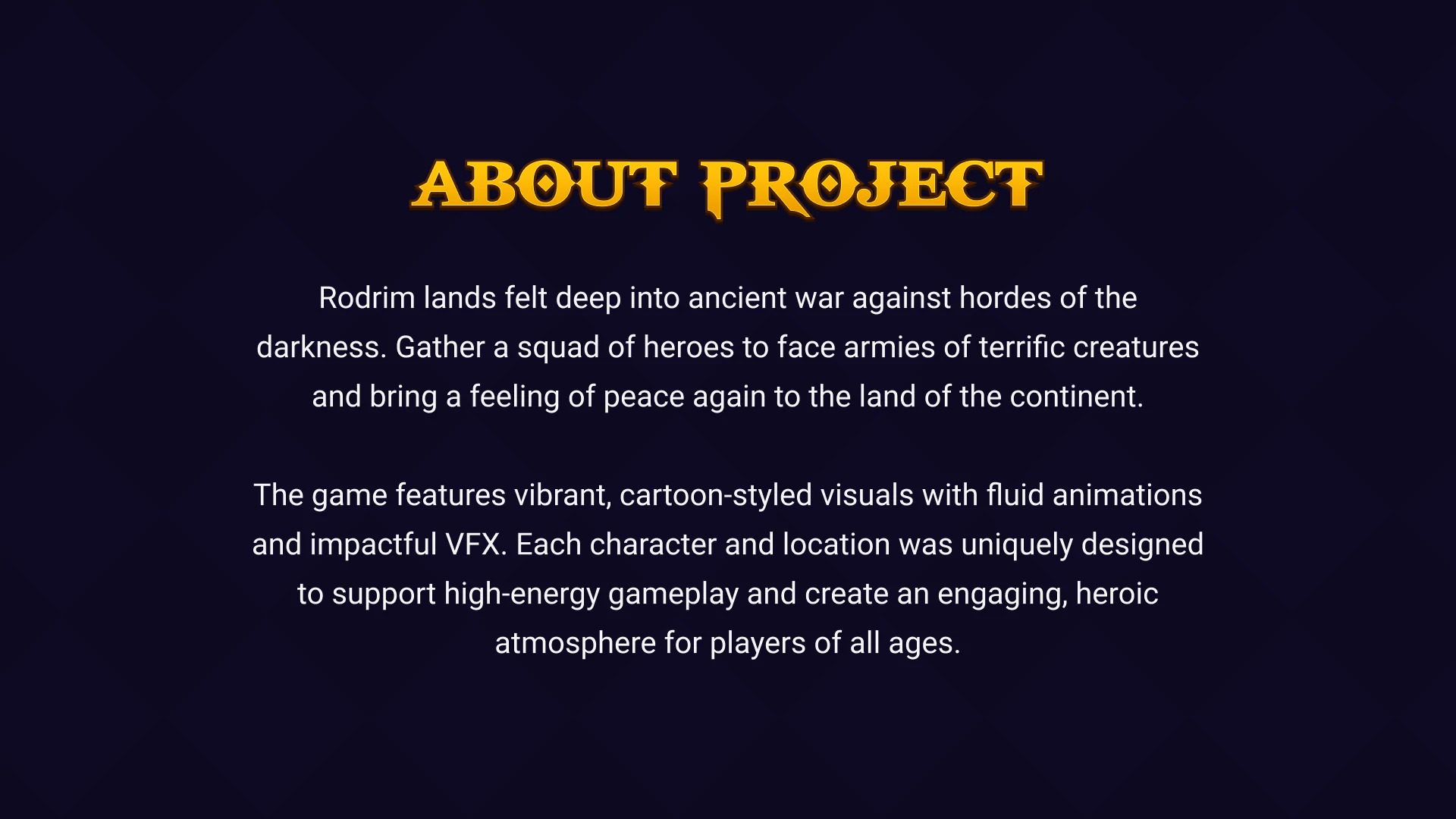 ABOUT PROJECT

Rodrim lands felt deep into ancient war against hordes of the darkness. Gather a squad of heroes to face armies of terrific creatures and bring a feeling of peace again to the land of the continent.

The game features vibrant, cartoon-styled visuals with fluid animations and impactful VFX. Each character and location was uniquely designed to support high-energy gameplay and create an engaging, heroic atmosphere for players of all ages.